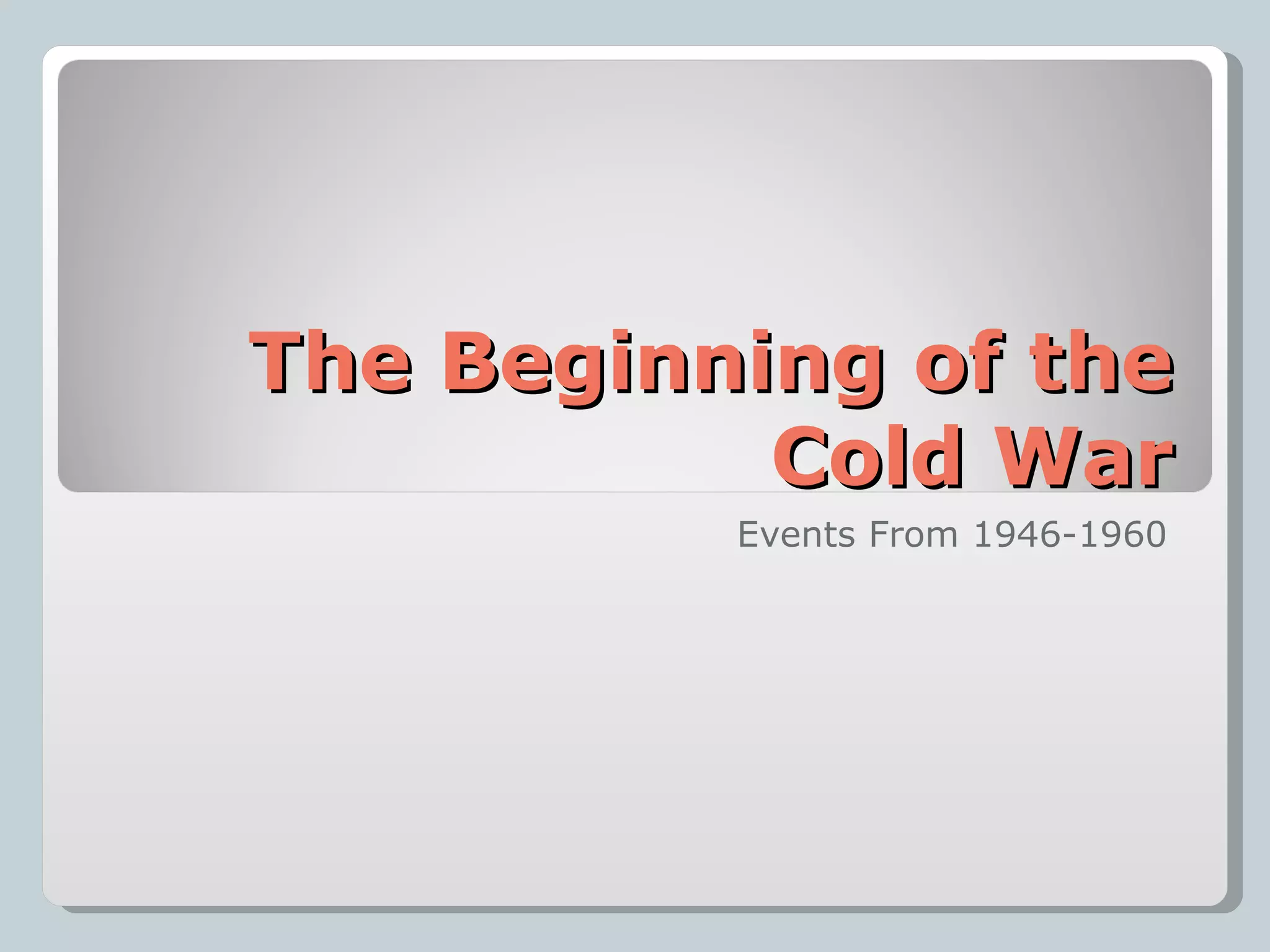 The Beginning of the Cold War

Events From 1946-1960